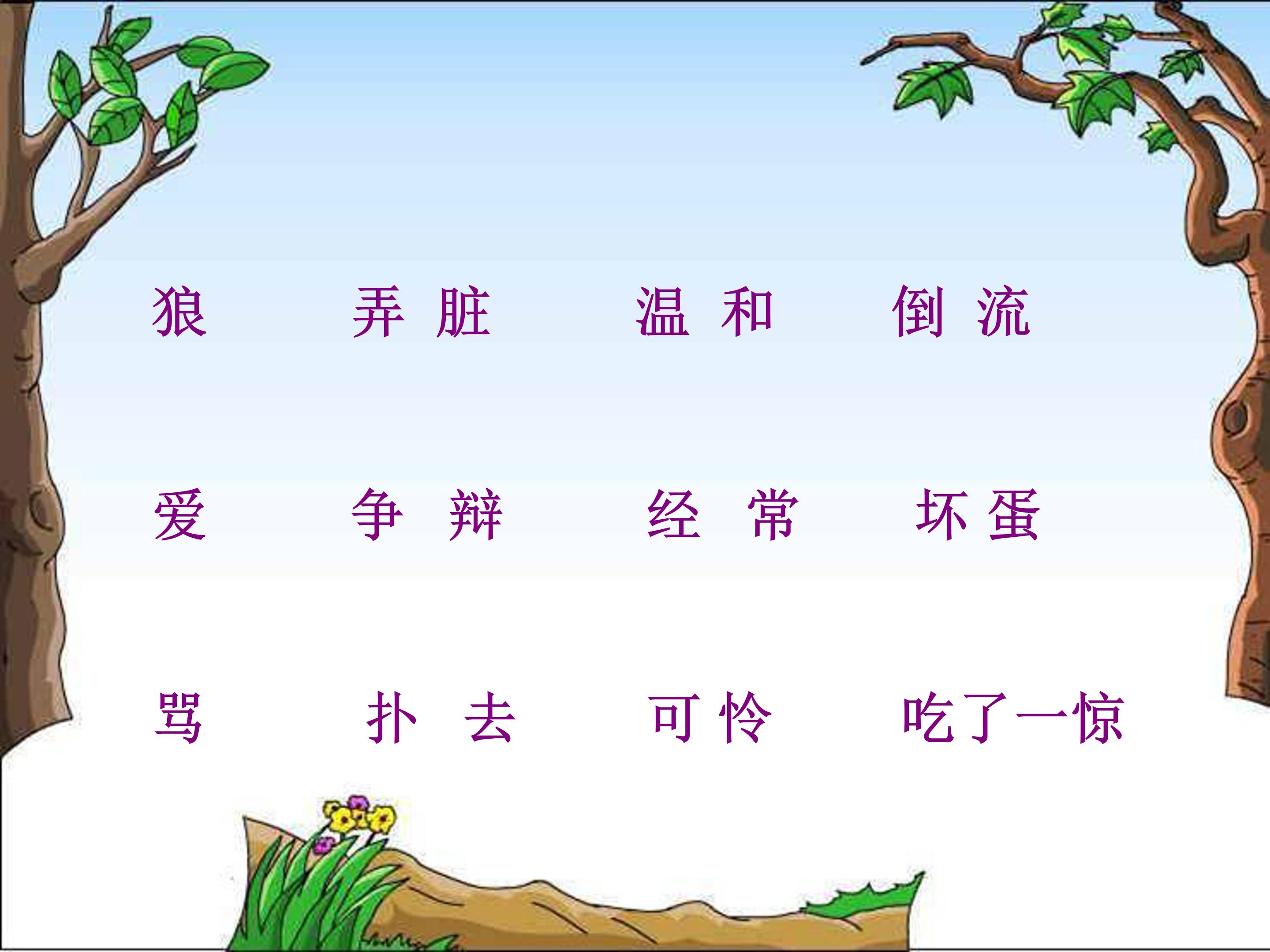 狼 弄脏 温和 倒流

爱 争辩 经常 坏蛋

骂 扑去 可怜 吃了一惊